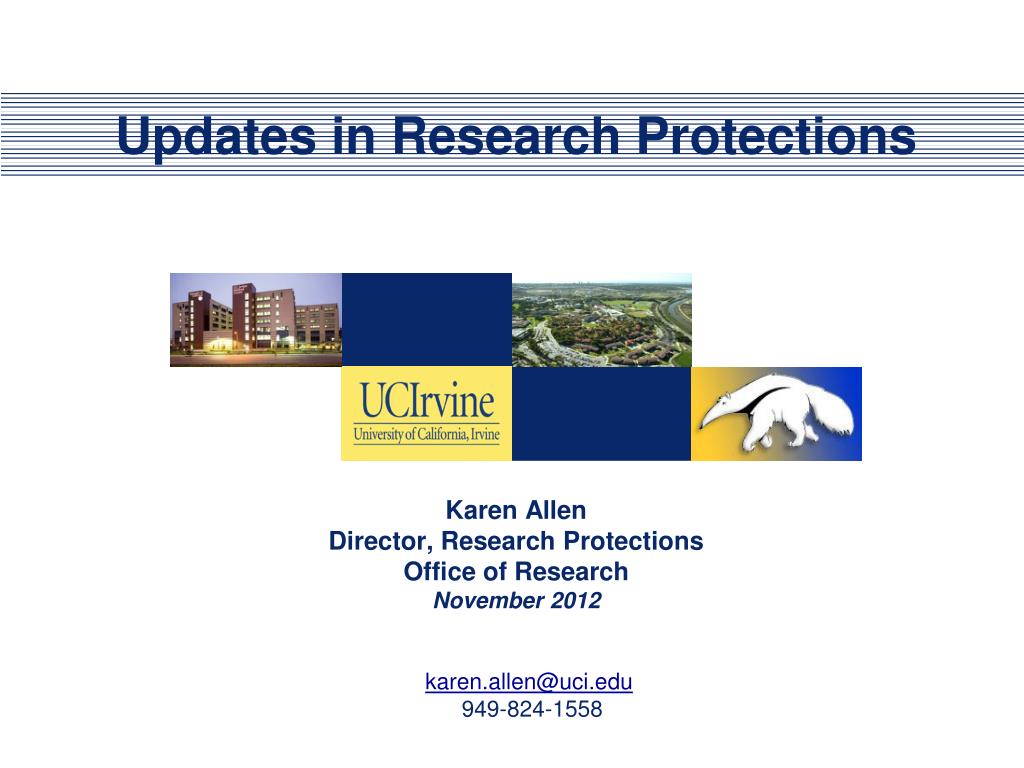 Updates in Research Protections

UCIrvine
University of California, Irvine

Karen Allen
Director, Research Protections
Office of Research
November 2012

karen.allen@uci.edu
949-824-1558